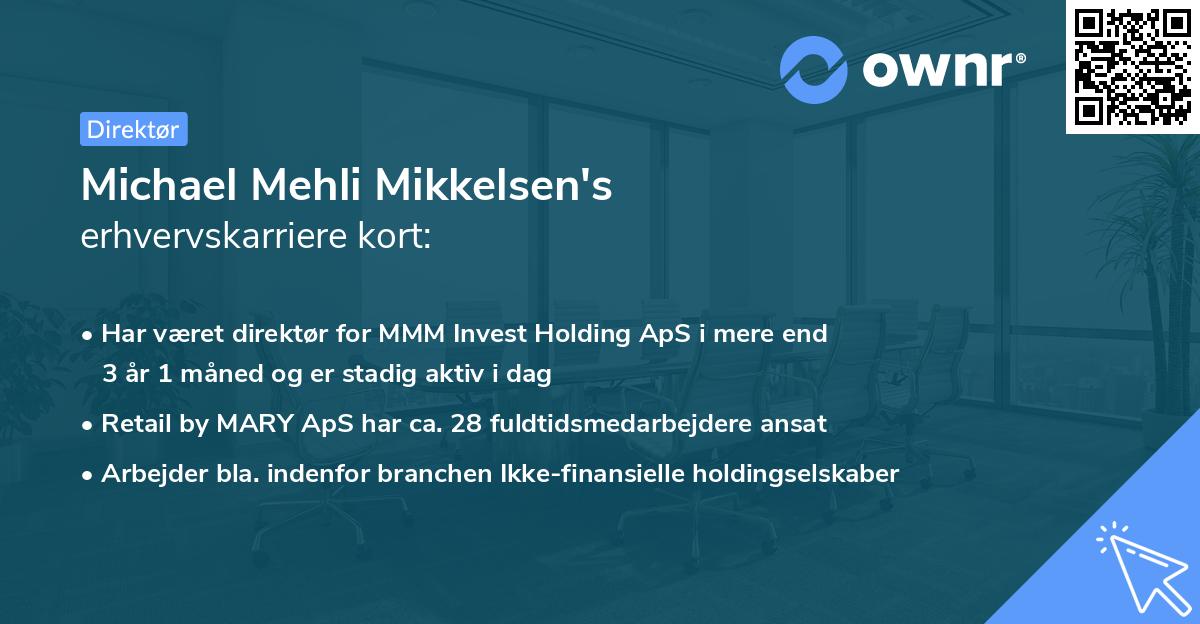 ownr®

Direktør

Michael Mehli Mikkelsen's
erhvervskarriere kort:

• Har været direktør for MMM Invest Holding ApS i mere end 3 år 1 måned og er stadig aktiv i dag
• Retail by MARY ApS har ca. 28 fuldtidsmedarbejdere ansat
• Arbejder bla. indenfor branchen Ikke-finansielle holdingselskaber